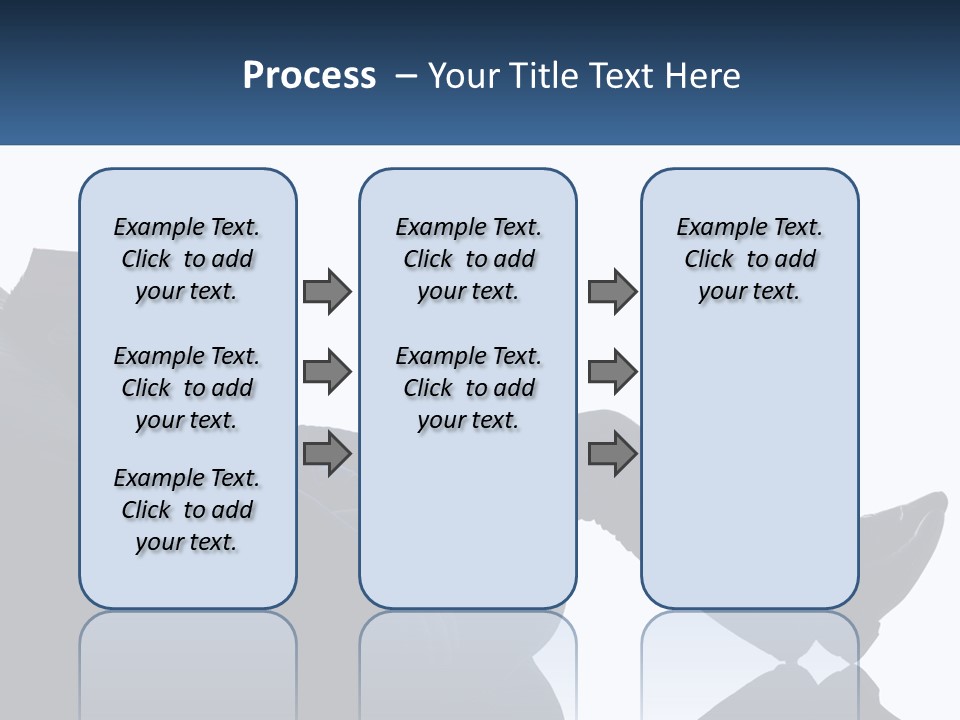 Process – Your Title Text Here

Example Text. Click to add your text.

Example Text. Click to add your text.

Example Text. Click to add your text.

Example Text. Click to add your text.

Example Text. Click to add your text.

Example Text. Click to add your text.